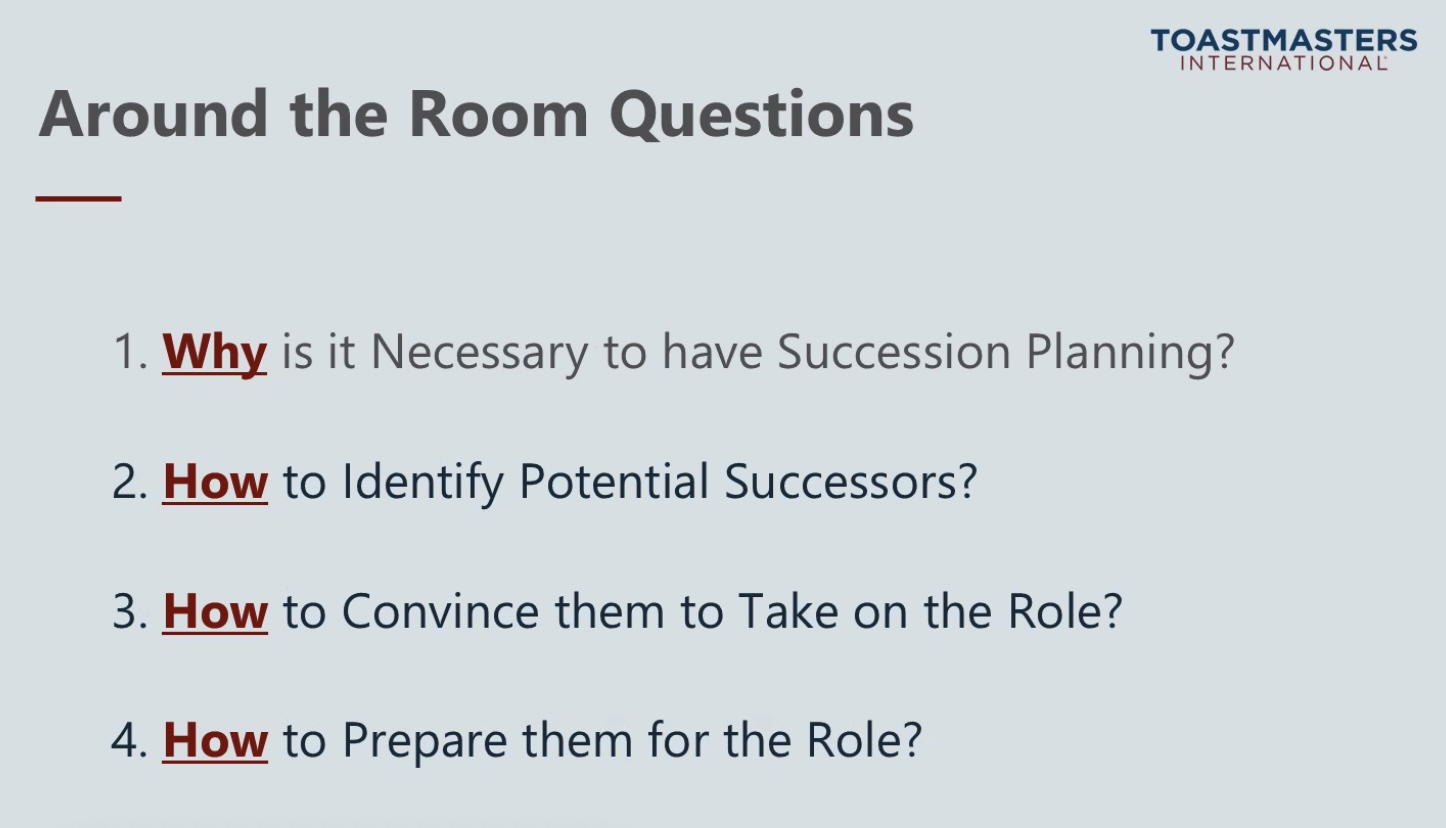 TOASTMASTERS INTERNATIONAL

Around the Room Questions

1. Why is it Necessary to have Succession Planning?

2. How to Identify Potential Successors?

3. How to Convince them to Take on the Role?

4. How to Prepare them for the Role?